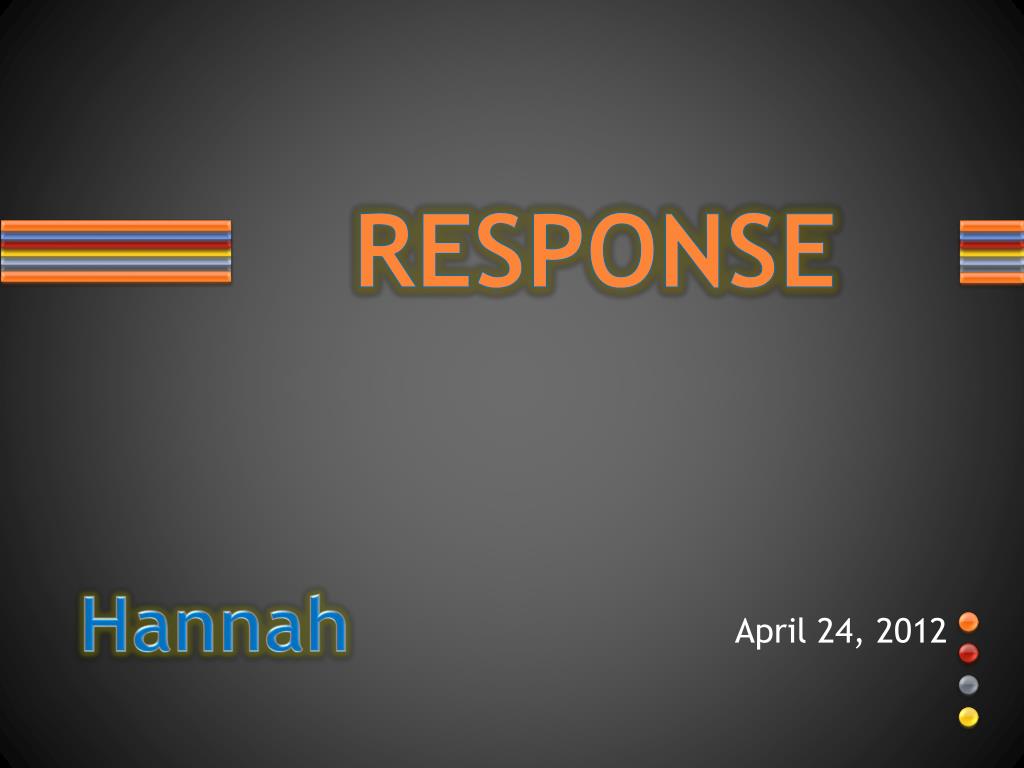 RESPONSE

Hannah

April 24, 2012